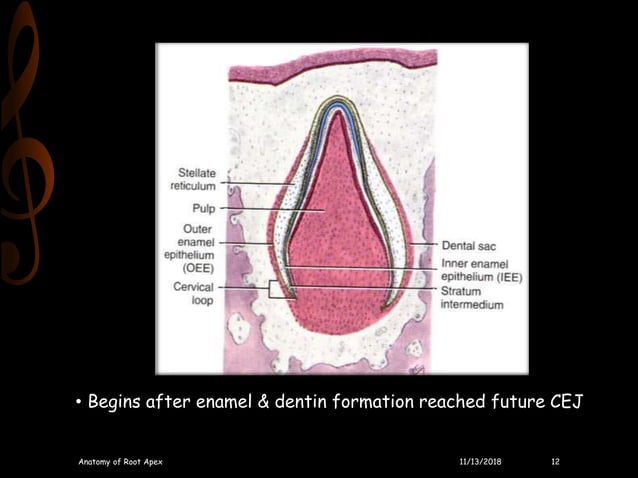 Stellate reticulum

Pulp

Outer enamel epithelium (OEE)

Cervical loop

Dental sac

Inner enamel epithelium (IEE)

Stratum intermedium

• Begins after enamel & dentin formation reached future CEJ

Anatomy of Root Apex

11/13/2018

12